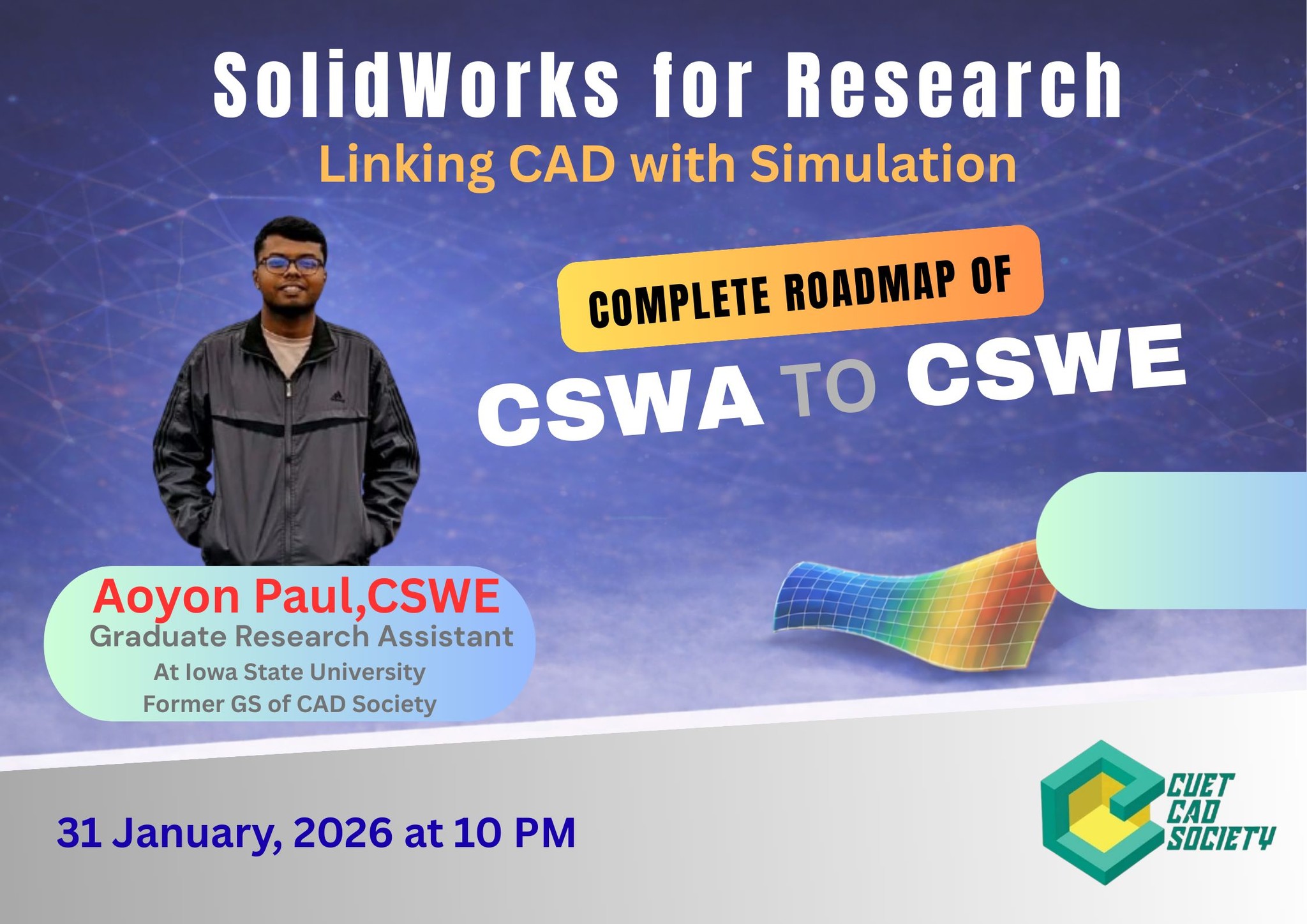 SolidWorks for Research

Linking CAD with Simulation

COMPLETE ROADMAP OF

CSWA TO CSWE

Aoyon Paul,CSWE
Graduate Research Assistant
At Iowa State University
Former GS of CAD Society

31 January, 2026 at 10 PM

CUET
CAD
SOCIETY